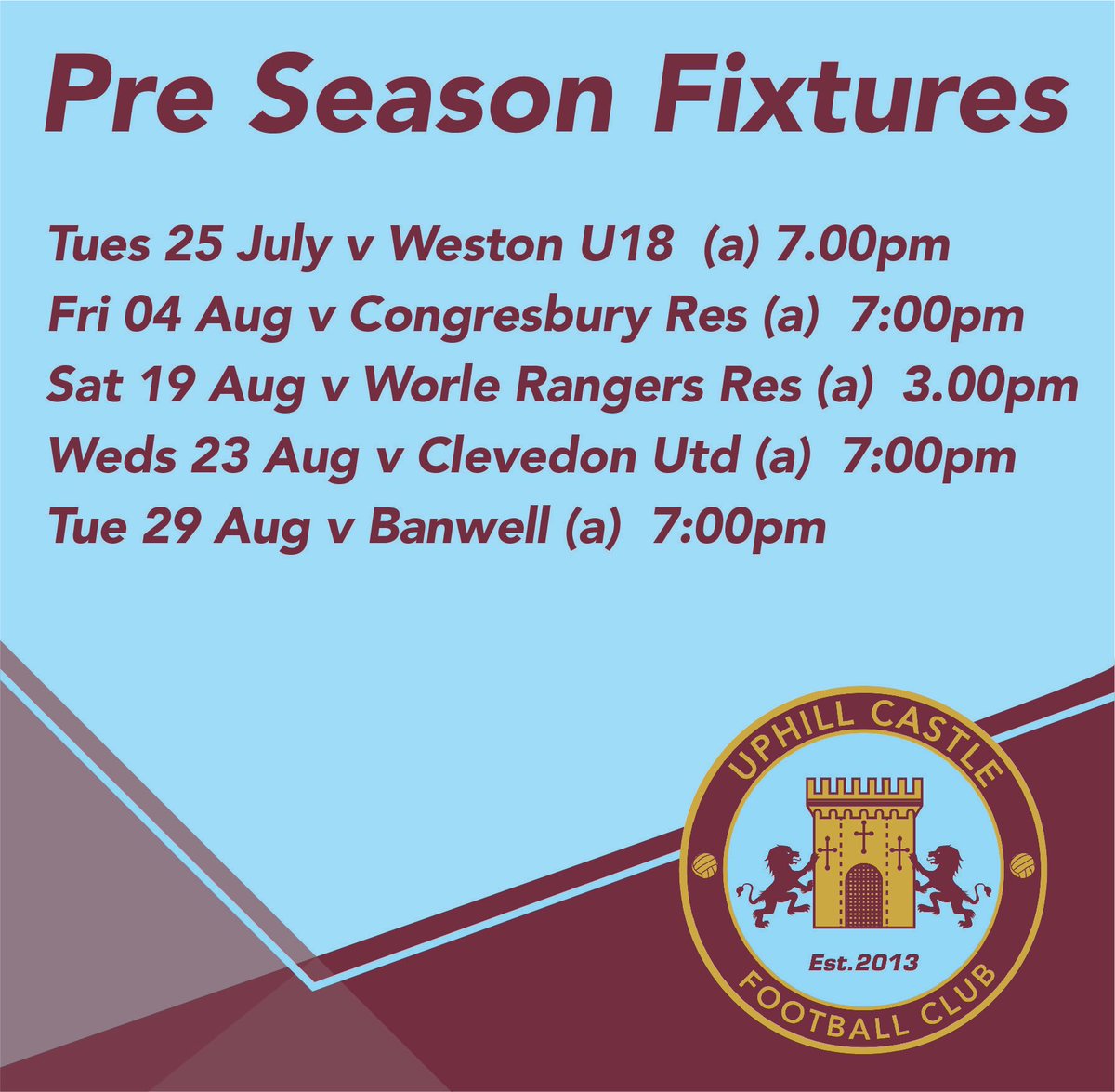 Pre Season Fixtures

Tues 25 July v Weston U18 (a) 7.00pm
Fri 04 Aug v Congresbury Res (a) 7:00pm
Sat 19 Aug v Worle Rangers Res (a) 3.00pm
Weds 23 Aug v Clevedon Utd (a) 7:00pm
Tue 29 Aug v Banwell (a) 7:00pm

UPHILL CASTLE
Est.2013
FOOTBALL CLUB